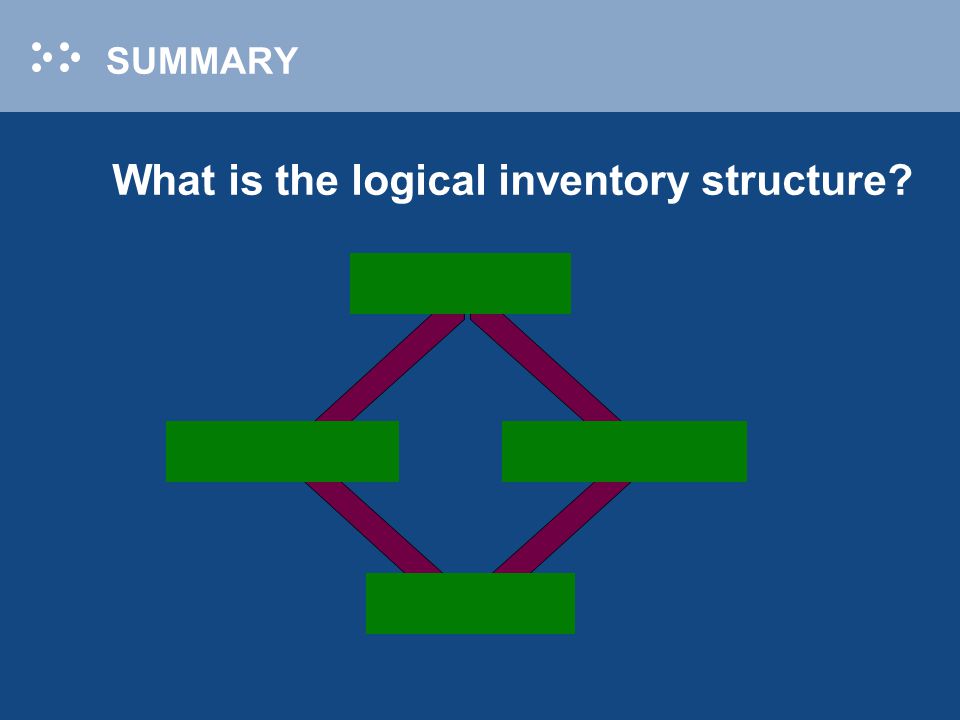 SUMMARY

What is the logical inventory structure?